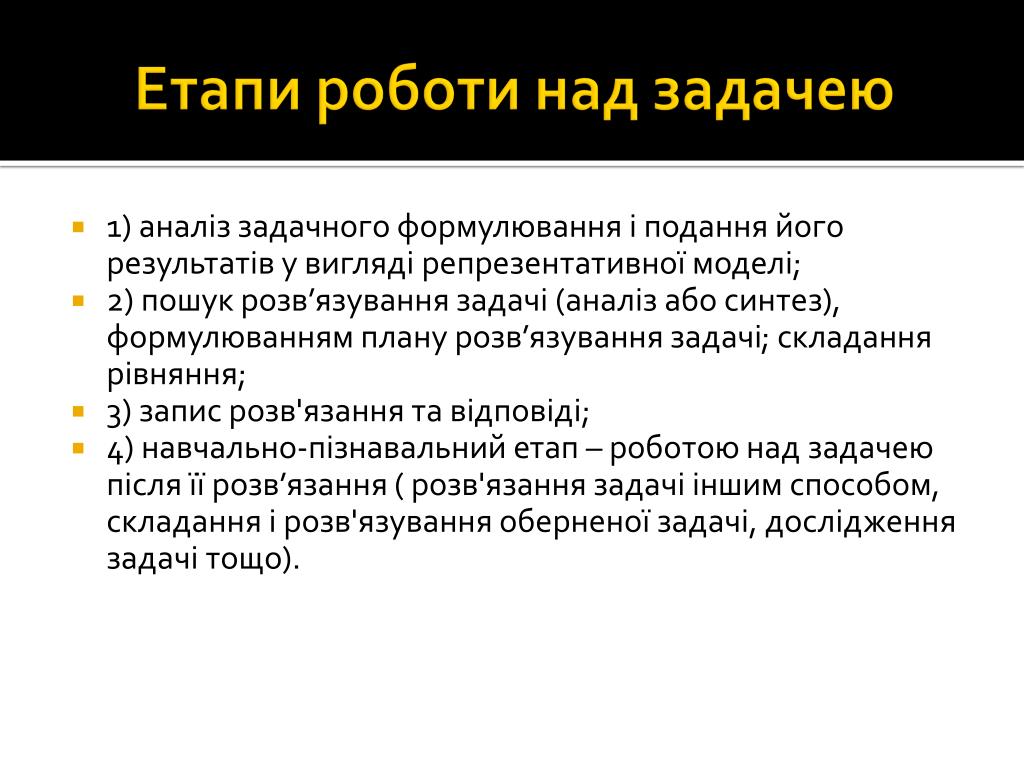 Етапи роботи над задачею

1) аналіз задачного формулювання і подання його результатів у вигляді репрезентативної моделі;
2) пошук розв’язування задачі (аналіз або синтез), формулюванням плану розв’язування задачі; складання рівняння;
3) запис розв'язання та відповіді;
4) навчально-пізнавальний етап – роботою над задачею після її розв’язання ( розв'язання задачі іншим способом, складання і розв'язування оберненої задачі, дослідження задачі тощо).